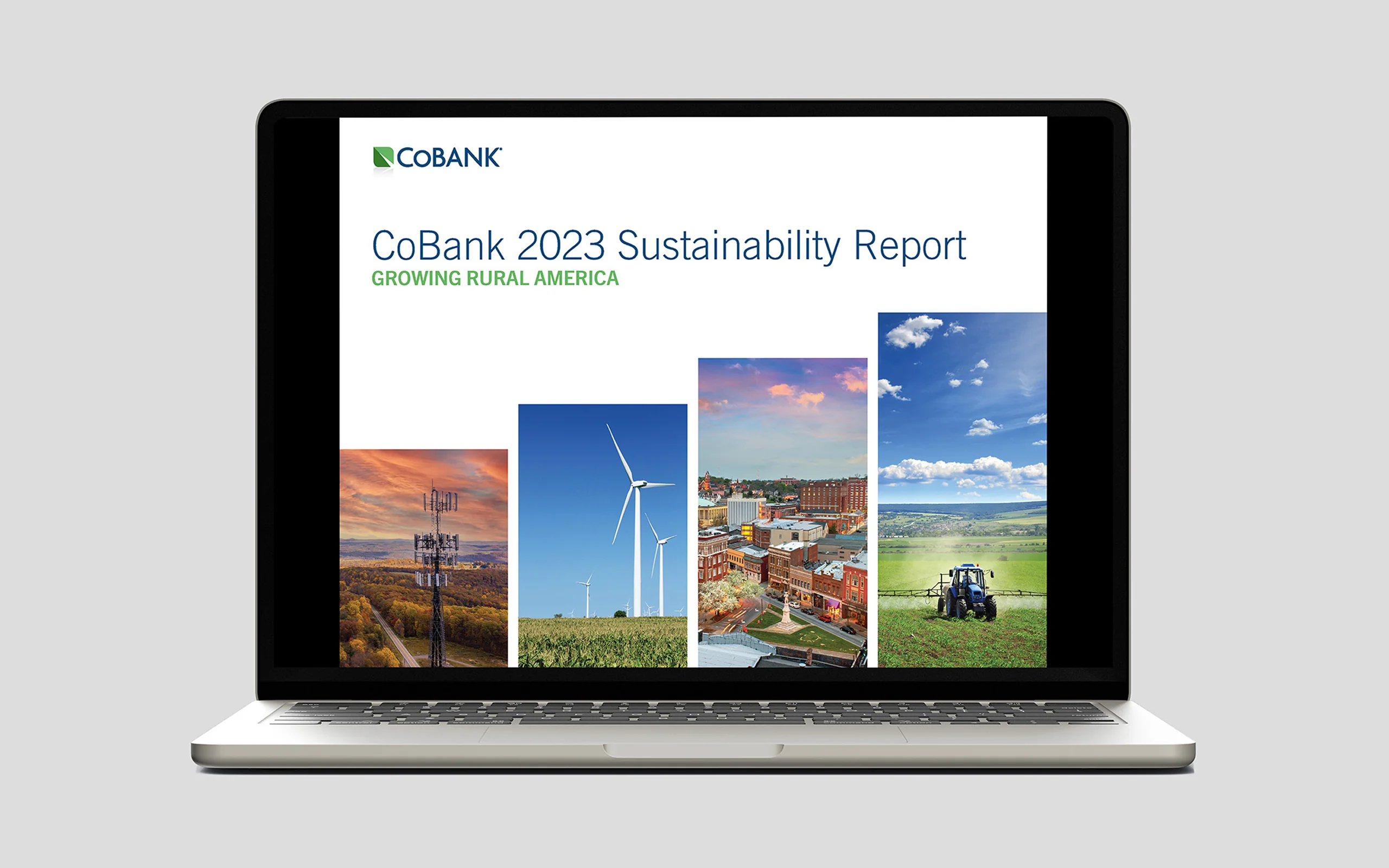 COBANK

CoBank 2023 Sustainability Report
GROWING RURAL AMERICA